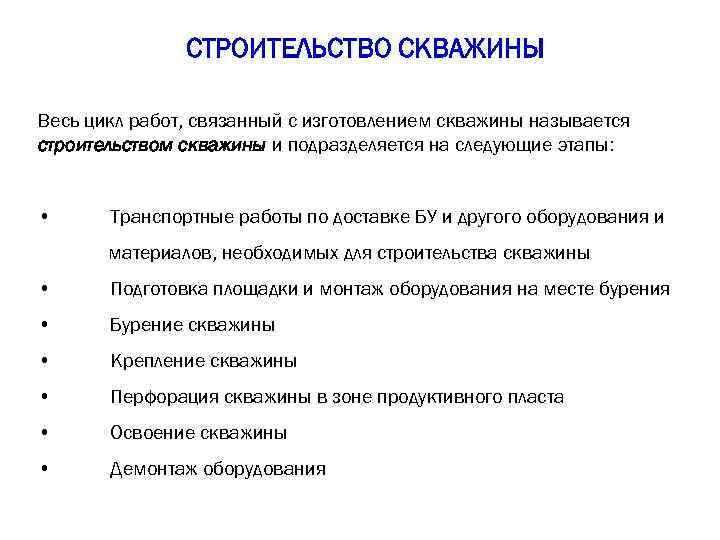 СТРОИТЕЛЬСТВО СКВАЖИНЫ

Весь цикл работ, связанный с изготовлением скважины называется строительством скважины и подразделяется на следующие этапы:

• Транспортные работы по доставке БУ и другого оборудования и материалов, необходимых для строительства скважины
• Подготовка площадки и монтаж оборудования на месте бурения
• Бурение скважины
• Крепление скважины
• Перфорация скважины в зоне продуктивного пласта
• Освоение скважины
• Демонтаж оборудования